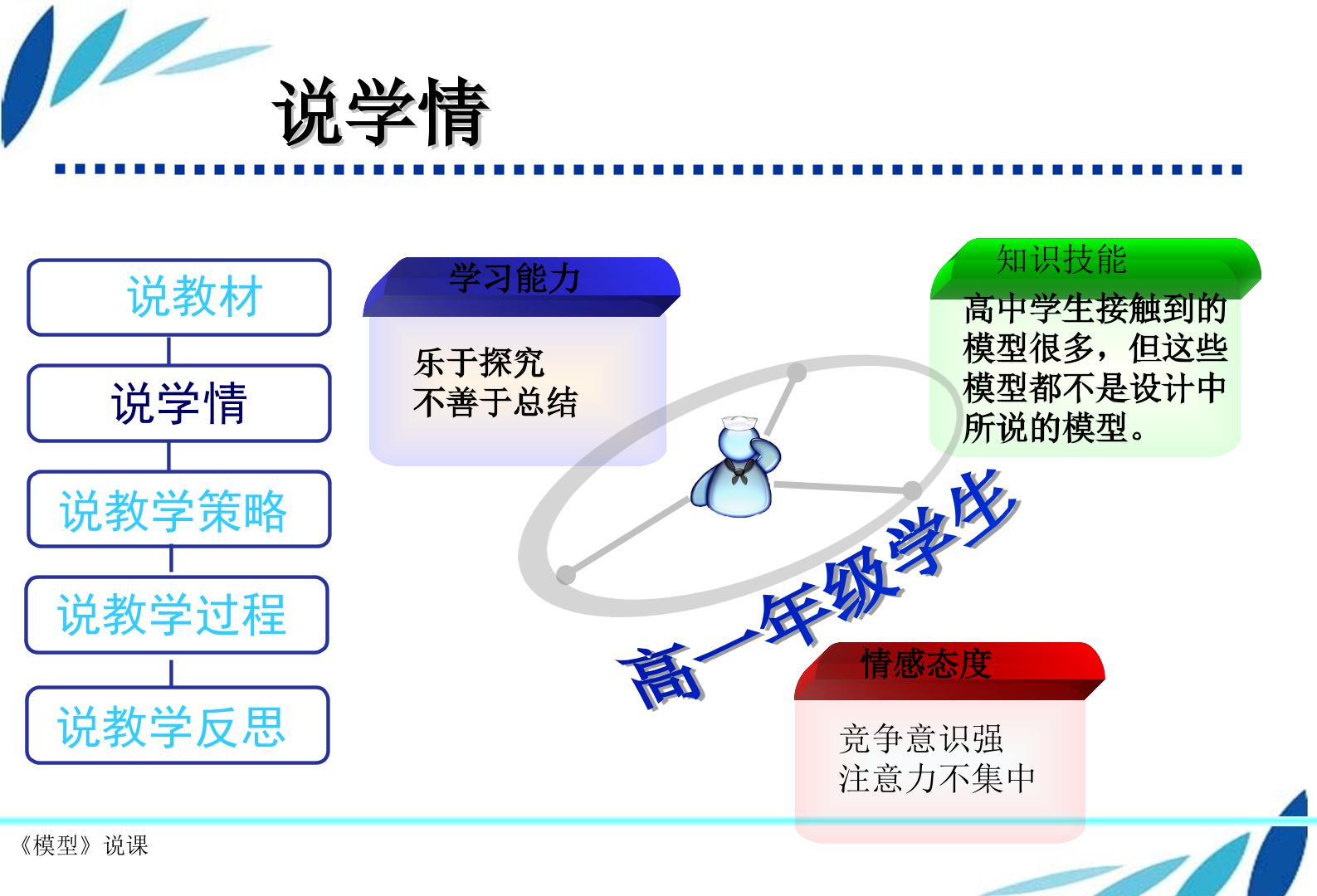 说学情

说教材

说学情

说教学策略

说教学过程

说教学反思

学习能力

乐于探究
不善于总结

知识技能

高中学生接触到的模型很多，但这些模型都不是设计中所说的模型。

高一年级学生

情感态度

竞争意识强
注意力不集中

《模型》说课